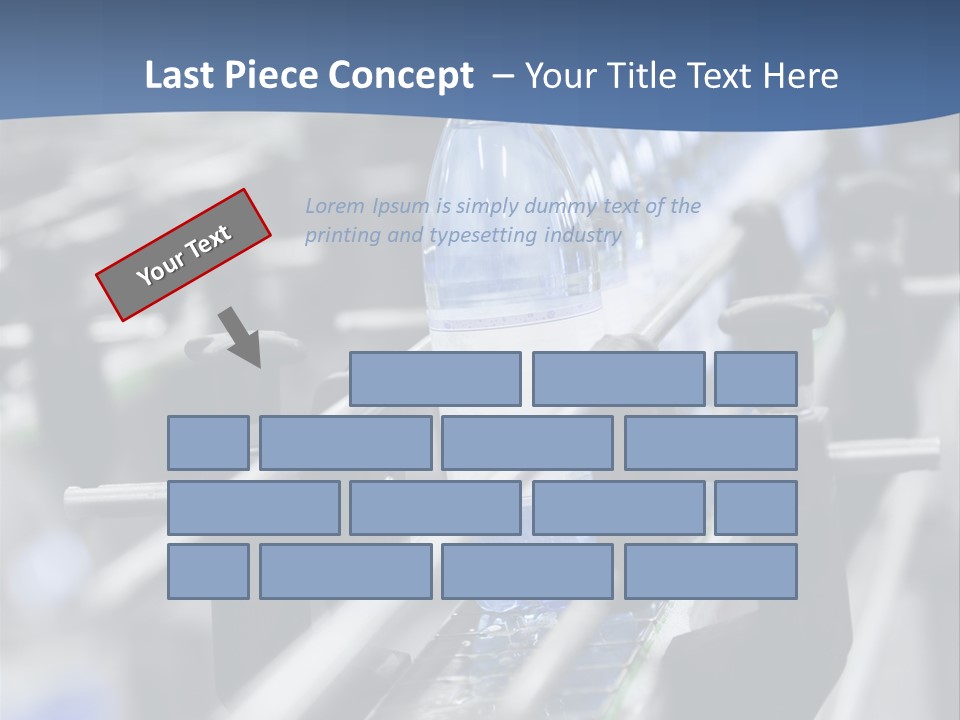 Last Piece Concept – Your Title Text Here

Your Text

Lorem Ipsum is simply dummy text of the printing and typesetting industry